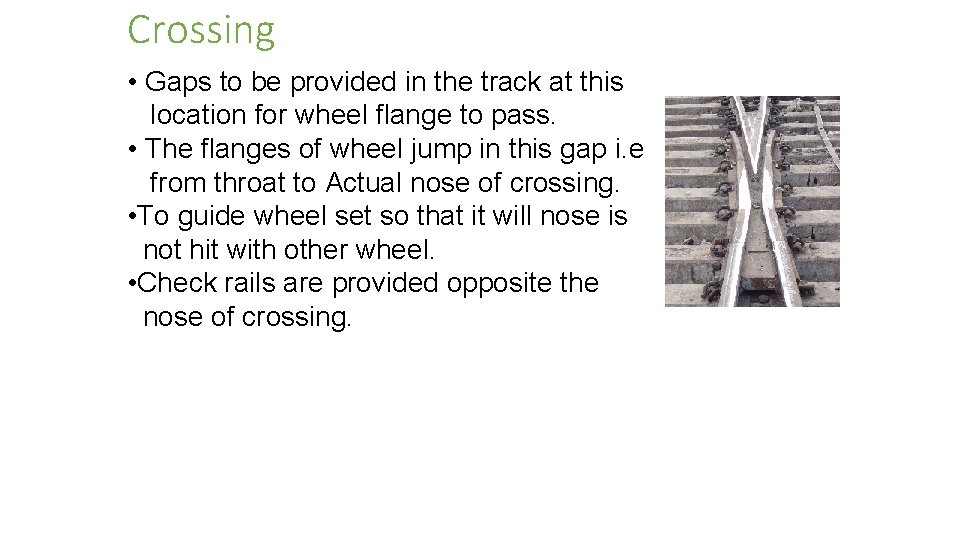 Crossing

• Gaps to be provided in the track at this location for wheel flange to pass.
• The flanges of wheel jump in this gap i.e from throat to Actual nose of crossing.
•To guide wheel set so that it will nose is not hit with other wheel.
•Check rails are provided opposite the nose of crossing.